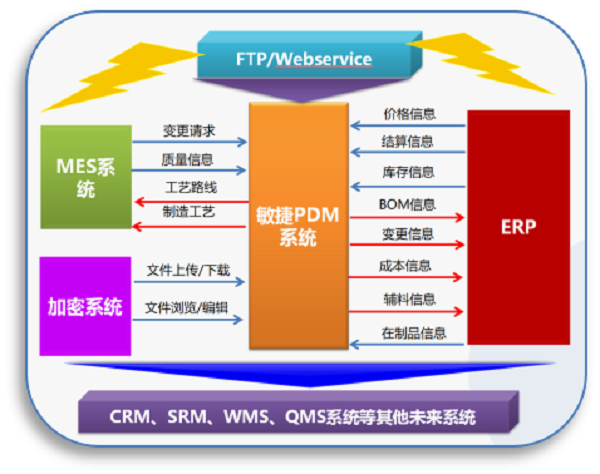 FTP/Webservice

MES系统

变更请求

质量信息

工艺路线

制造工艺

加密系统

文件上传/下载

文件浏览/编辑

敏捷PDM系统

价格信息

结算信息

库存信息

BOM信息

变更信息

成本信息

辅料信息

在制品信息

ERP

CRM、SRM、WMS、QMS系统等其他未来系统